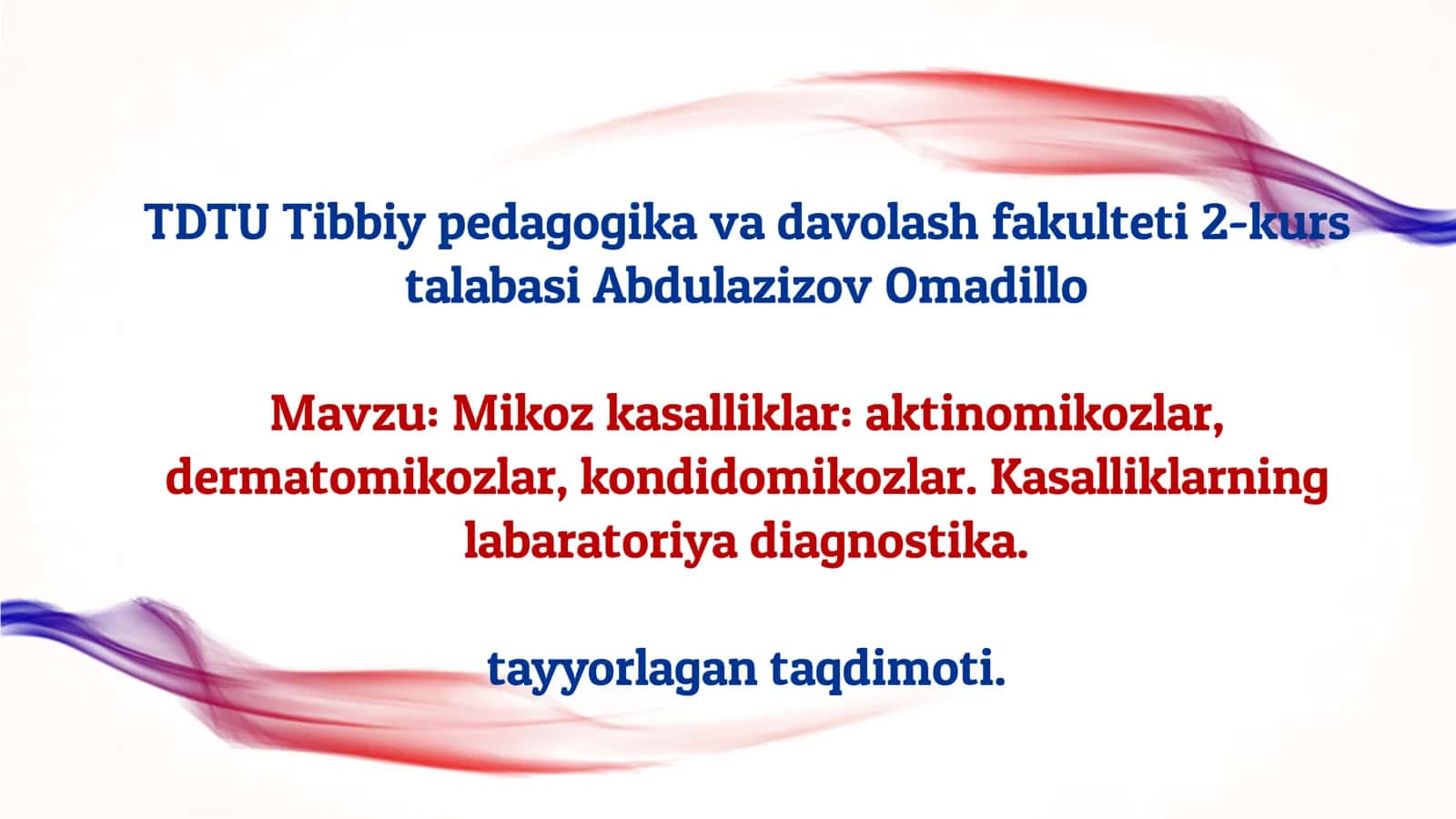 TDTU Tibbiy pedagogika va davolash fakulteti 2-kurs talabasi Abdulazizov Omadillo

Mavzu: Mikoz kasalliklar: aktinomikozlar, dermatomikozlar, kondidomikozlar. Kasalliklarning labaratoriya diagnostika.

tayyorlagan taqdimoti.